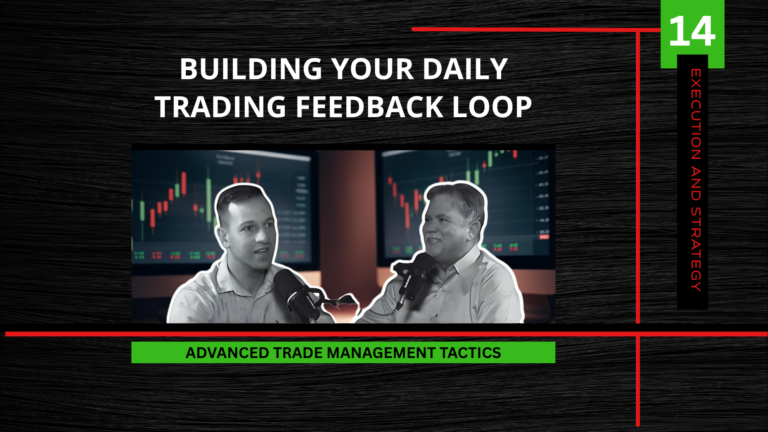 14

BUILDING YOUR DAILY TRADING FEEDBACK LOOP

EXECUTION AND STRATEGY

ADVANCED TRADE MANAGEMENT TACTICS